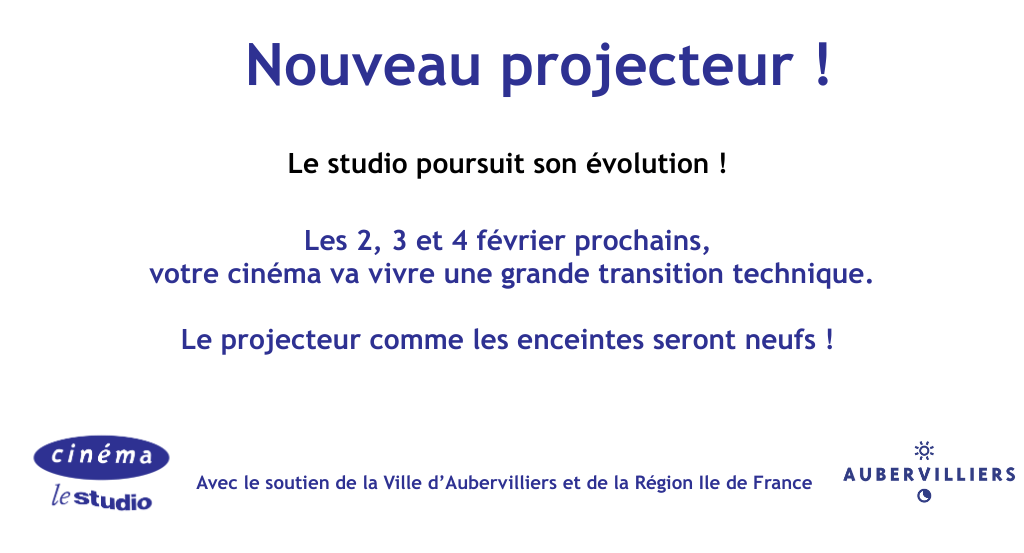 Nouveau projecteur !

Le studio poursuit son évolution !

Les 2, 3 et 4 février prochains,
votre cinéma va vivre une grande transition technique.

Le projecteur comme les enceintes seront neufs !

cinéma
le studio

Avec le soutien de la Ville d'Aubervilliers et de la Région Ile de France

AUBERVILLIERS